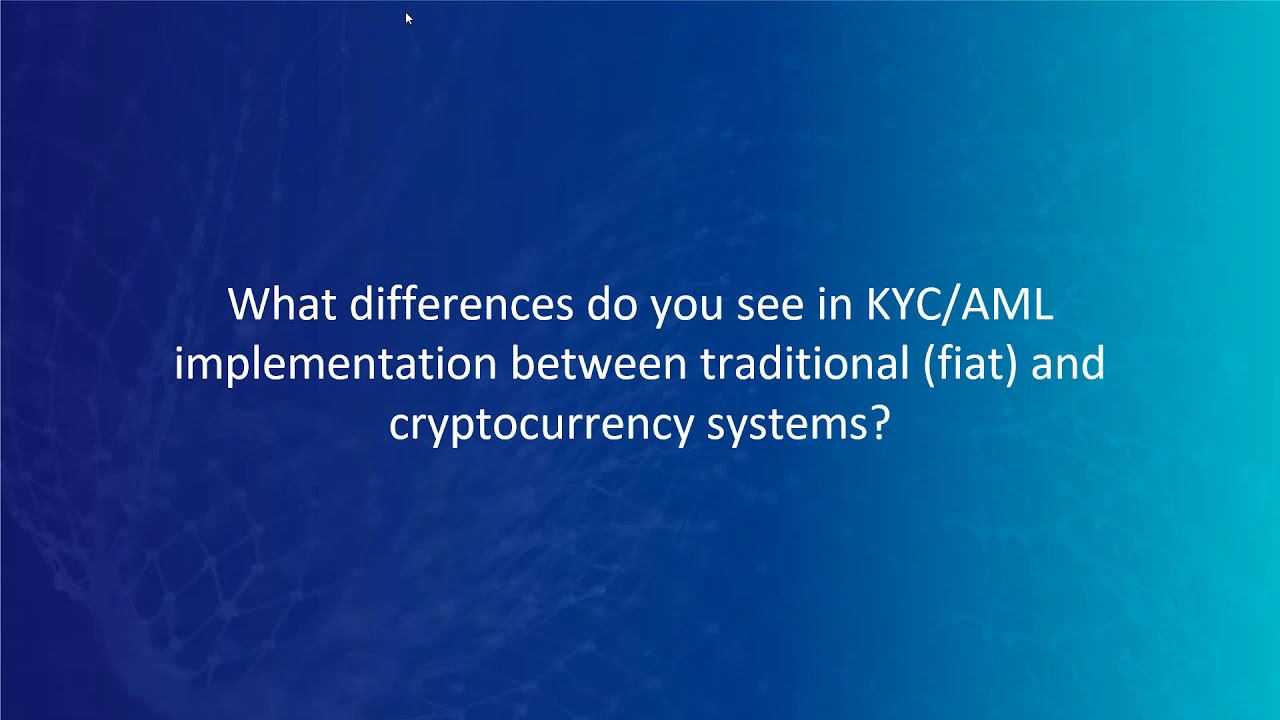 What differences do you see in KYC/AML implementation between traditional (fiat) and cryptocurrency systems?